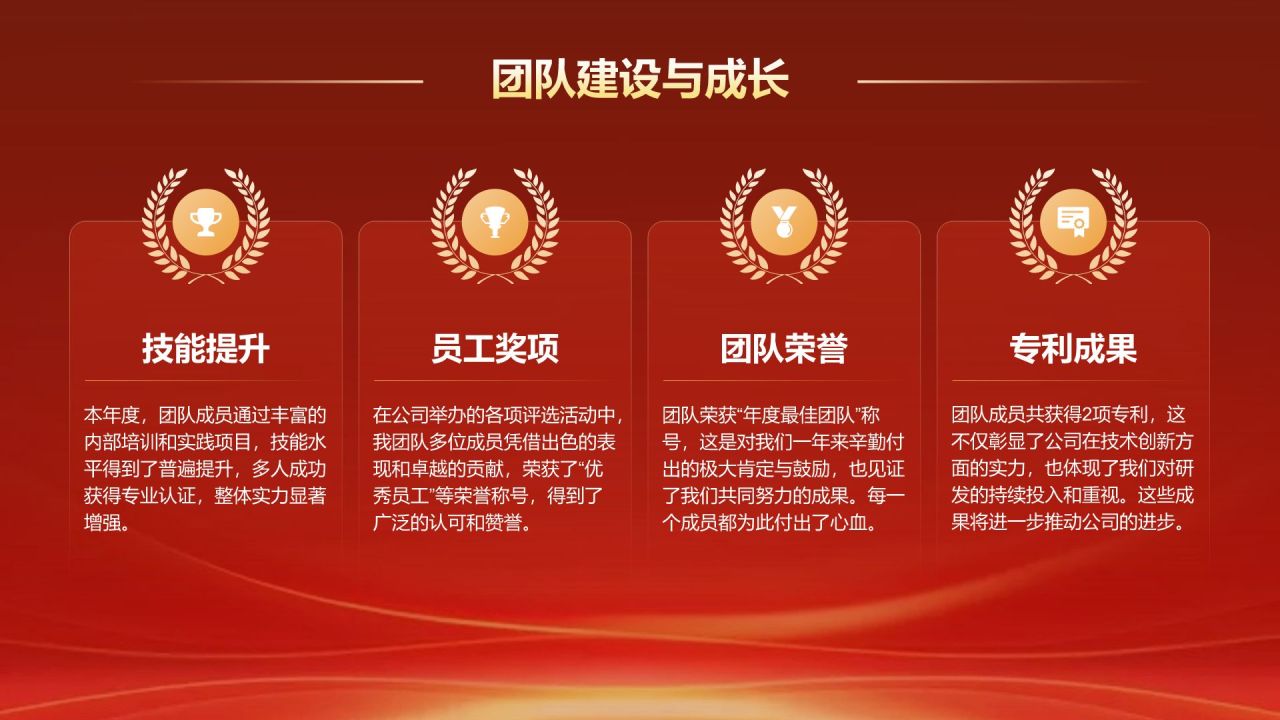 团队建设与成长

技能提升

本年度，团队成员通过丰富的内部培训和实践项目，技能水平得到了普遍提升，多人成功获得专业认证，整体实力显著增强。

员工奖项

在公司举办的各项评选活动中，我团队多位成员凭借出色的表现和卓越的贡献，荣获了“优秀员工”等荣誉称号，得到了广泛的认可和赞誉。

团队荣誉

团队荣获“年度最佳团队”称号，这是对我们一年来辛勤付出的极大肯定与鼓励，也见证了我们共同努力的成果。每一个成员都为此付出了心血。

专利成果

团队成员共获得2项专利，这不仅彰显了公司在技术创新方面的实力，也体现了我们对研发的持续投入和重视。这些成果将进一步推动公司的进步。